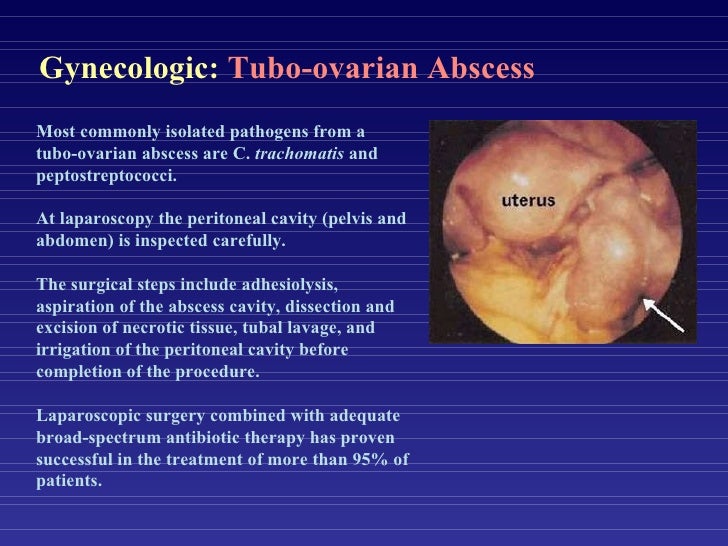 Gynecologic: Tubo-ovarian Abscess

Most commonly isolated pathogens from a tubo-ovarian abscess are C. trachomatis and peptostreptococci.

At laparoscopy the peritoneal cavity (pelvis and abdomen) is inspected carefully.

The surgical steps include adhesiolysis, aspiration of the abscess cavity, dissection and excision of necrotic tissue, tubal lavage, and irrigation of the peritoneal cavity before completion of the procedure.

Laparoscopic surgery combined with adequate broad-spectrum antibiotic therapy has proven successful in the treatment of more than 95% of patients.

uterus